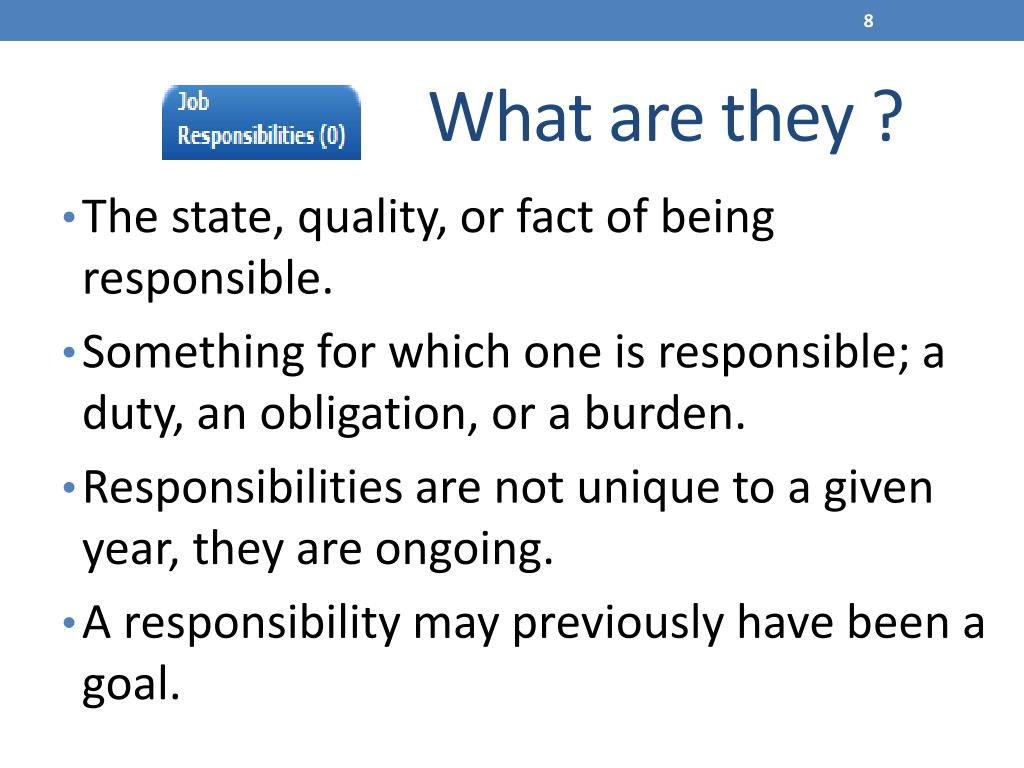 8

Job Responsibilities (0)

What are they ?

• The state, quality, or fact of being responsible.

• Something for which one is responsible; a duty, an obligation, or a burden.

• Responsibilities are not unique to a given year, they are ongoing.

• A responsibility may previously have been a goal.